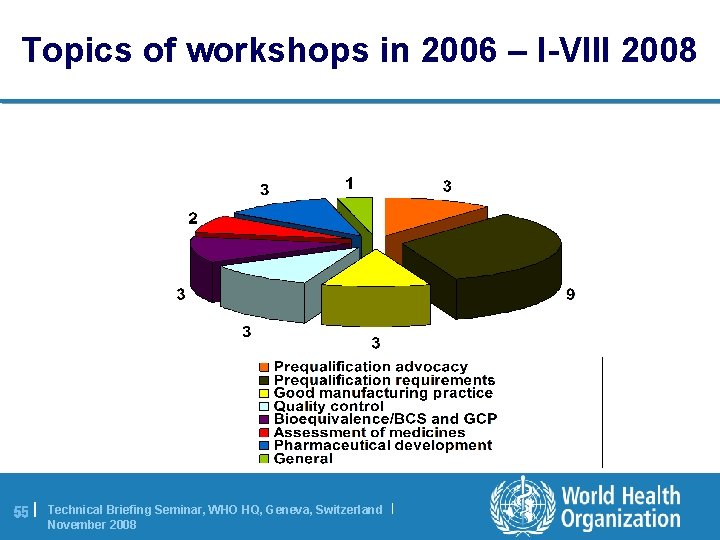 Topics of workshops in 2006 – I-VIII 2008

3
1
3
2
3
9
3
3

Prequalification advocacy
Prequalification requirements
Good manufacturing practice
Quality control
Bioequivalence/BCS and GCP
Assessment of medicines
Pharmaceutical development
General

55 | Technical Briefing Seminar, WHO HQ, Geneva, Switzerland | November 2008

World Health Organization